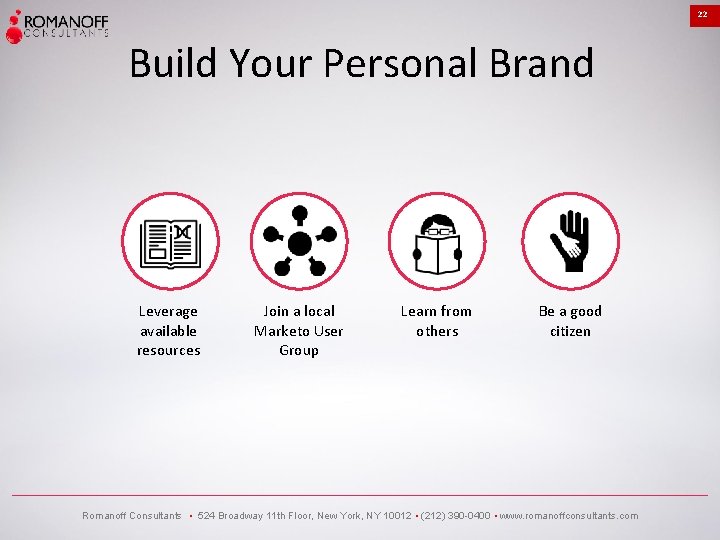 ROMANOFF CONSULTANTS

22

Build Your Personal Brand

Leverage available resources

Join a local Marketo User Group

Learn from others

Be a good citizen

Romanoff Consultants • 524 Broadway 11th Floor, New York, NY 10012 • (212) 390-0400 • www.romanoffconsultants.com